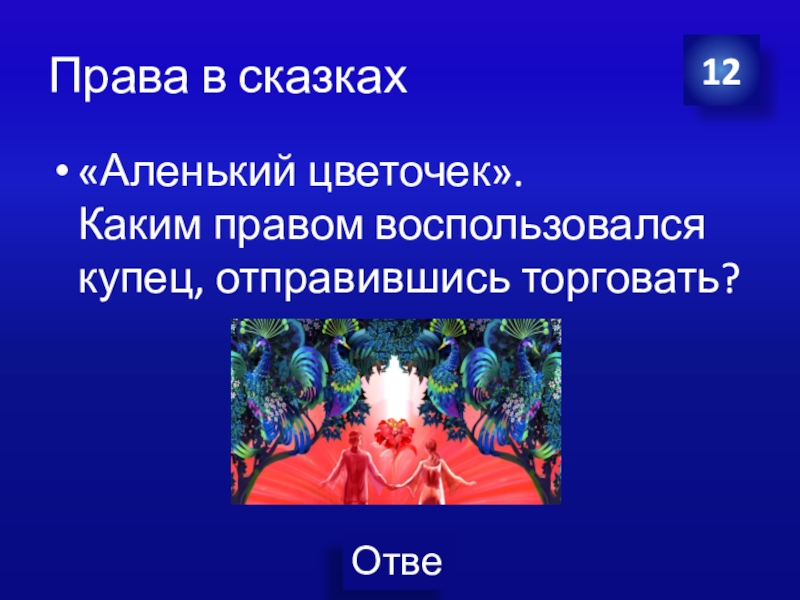 Права в сказках

12

• «Аленький цветочек». Каким правом воспользовался купец, отправившись торговать?

Отве